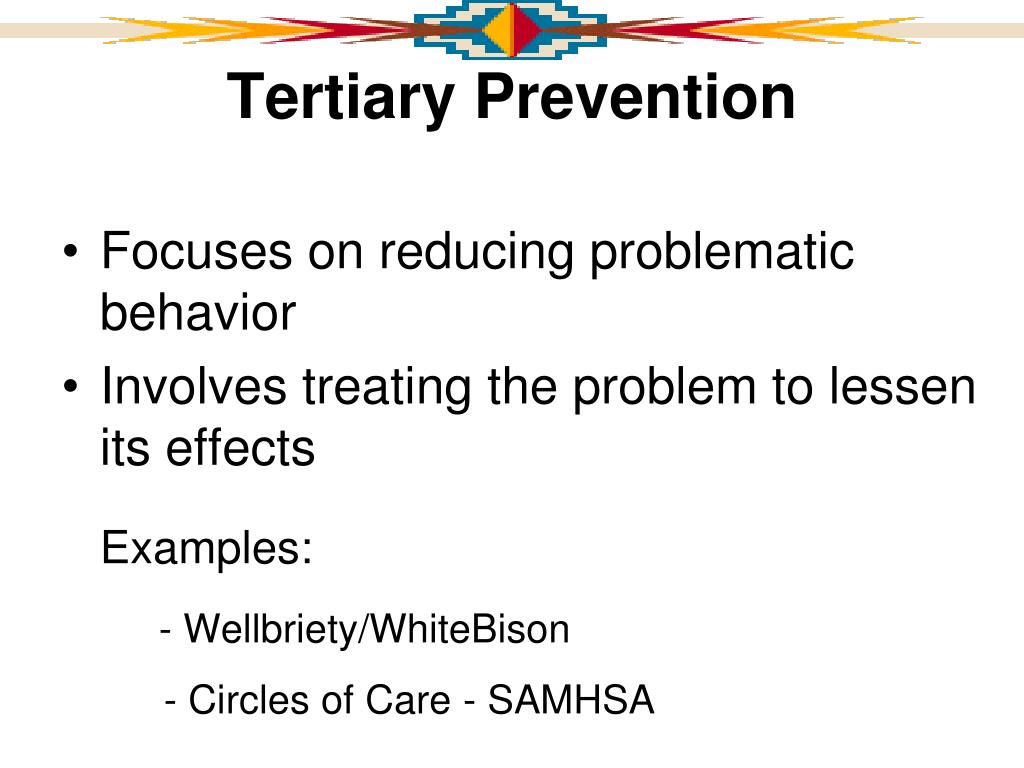 Tertiary Prevention

• Focuses on reducing problematic behavior
• Involves treating the problem to lessen its effects

Examples:

- Wellbriety/WhiteBison

- Circles of Care - SAMHSA